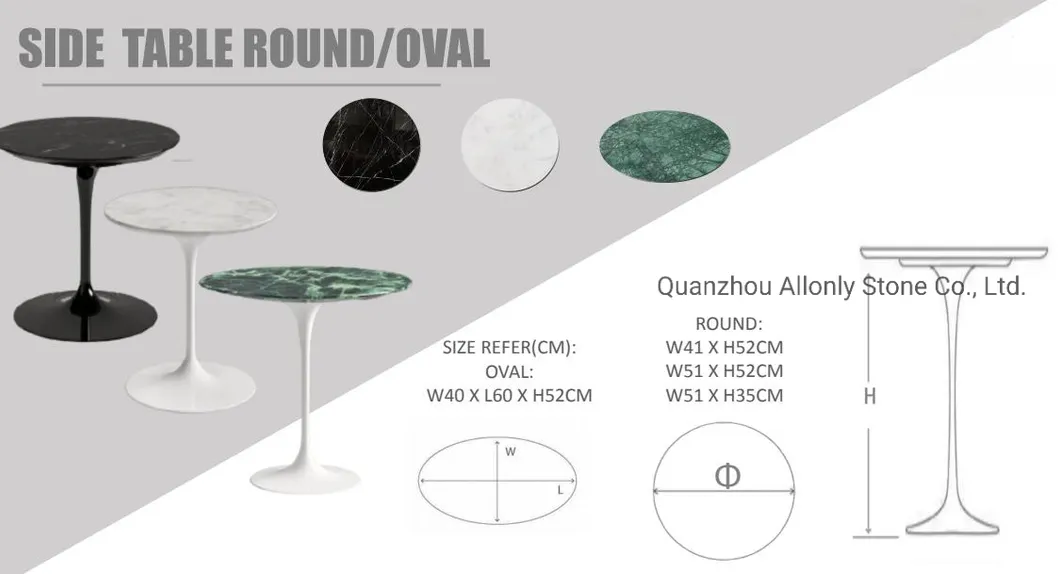 SIDE TABLE ROUND/OVAL

Quanzhou Allonly Stone Co., Ltd.

SIZE REFER(CM):
OVAL:
W40 X L60 X H52CM

ROUND:
W41 X H52CM
W51 X H52CM
W51 X H35CM

W
L

Φ

H